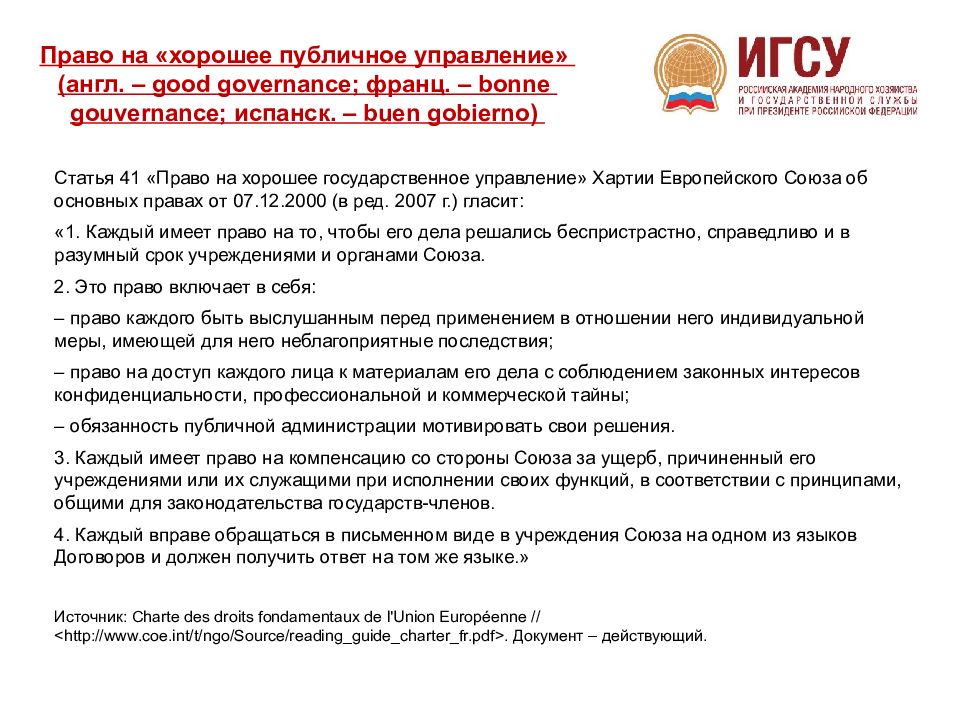 Право на «хорошее публичное управление» (англ. – good governance; франц. – bonne gouvernance; испанск. – buen gobierno)

ИГСУ
РОССИЙСКАЯ АКАДЕМИЯ НАРОДНОГО ХОЗЯЙСТВА И ГОСУДАРСТВЕННОЙ СЛУЖБЫ ПРИ ПРЕЗИДЕНТЕ РОССИЙСКОЙ ФЕДЕРАЦИИ

Статья 41 «Право на хорошее государственное управление» Хартии Европейского Союза об основных правах от 07.12.2000 (в ред. 2007 г.) гласит:

«1. Каждый имеет право на то, чтобы его дела решались беспристрастно, справедливо и в разумный срок учреждениями и органами Союза.

2. Это право включает в себя:

– право каждого быть выслушанным перед применением в отношении него индивидуальной меры, имеющей для него неблагоприятные последствия;

– право на доступ каждого лица к материалам его дела с соблюдением законных интересов конфиденциальности, профессиональной и коммерческой тайны;

– обязанность публичной администрации мотивировать свои решения.

3. Каждый имеет право на компенсацию со стороны Союза за ущерб, причиненный его учреждениями или их служащими при исполнении своих функций, в соответствии с принципами, общими для законодательства государств-членов.

4. Каждый вправе обращаться в письменном виде в учреждения Союза на одном из языков Договоров и должен получить ответ на том же языке.»

Источник: Charte des droits fondamentaux de l'Union Européenne // <http://www.coe.int/t/ngo/Source/reading_guide_charter_fr.pdf>. Документ – действующий.